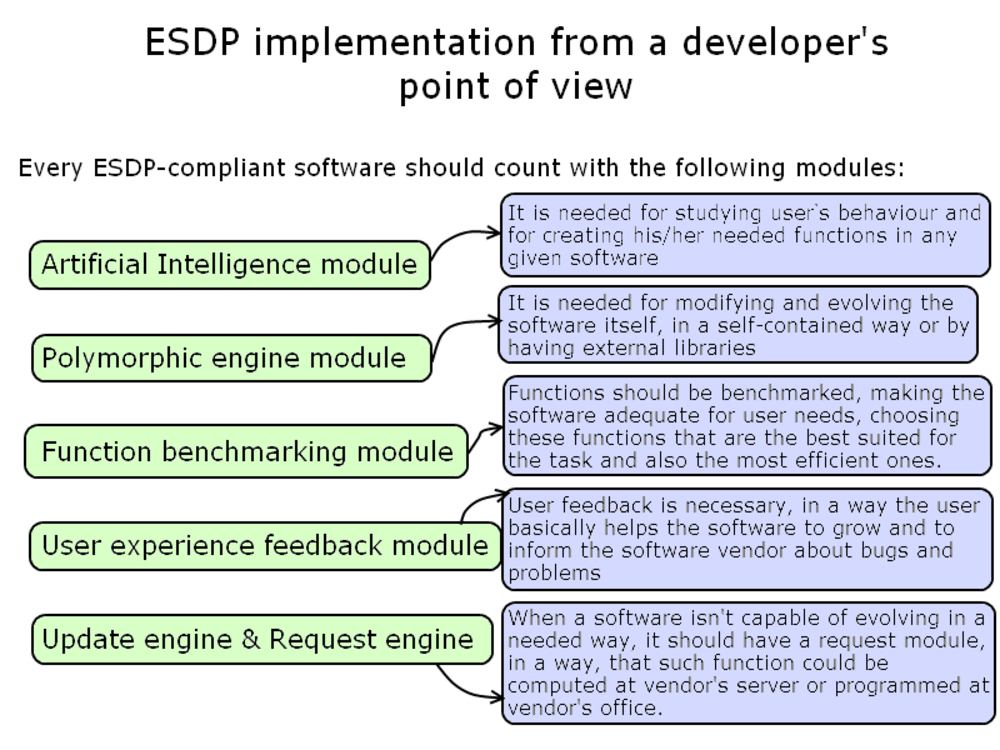 ESDP implementation from a developer's point of view

Every ESDP-compliant software should count with the following modules:

Artificial Intelligence module

It is needed for studying user`s behaviour and for creating his/her needed functions in any given software

Polymorphic engine module

It is needed for modifying and evolving the software itself, in a self-contained way or by having external libraries

Function benchmarking module

Functions should be benchmarked, making the software adequate for user needs, choosing these functions that are the best suited for the task and also the most efficient ones.

User experience feedback module

User feedback is necessary, in a way the user basically helps the software to grow and to inform the software vendor about bugs and problems

Update engine & Request engine

When a software isn't capable of evolving in a needed way, it should have a request module, in a way, that such function could be computed at vendor's server or programmed at vendor's office.